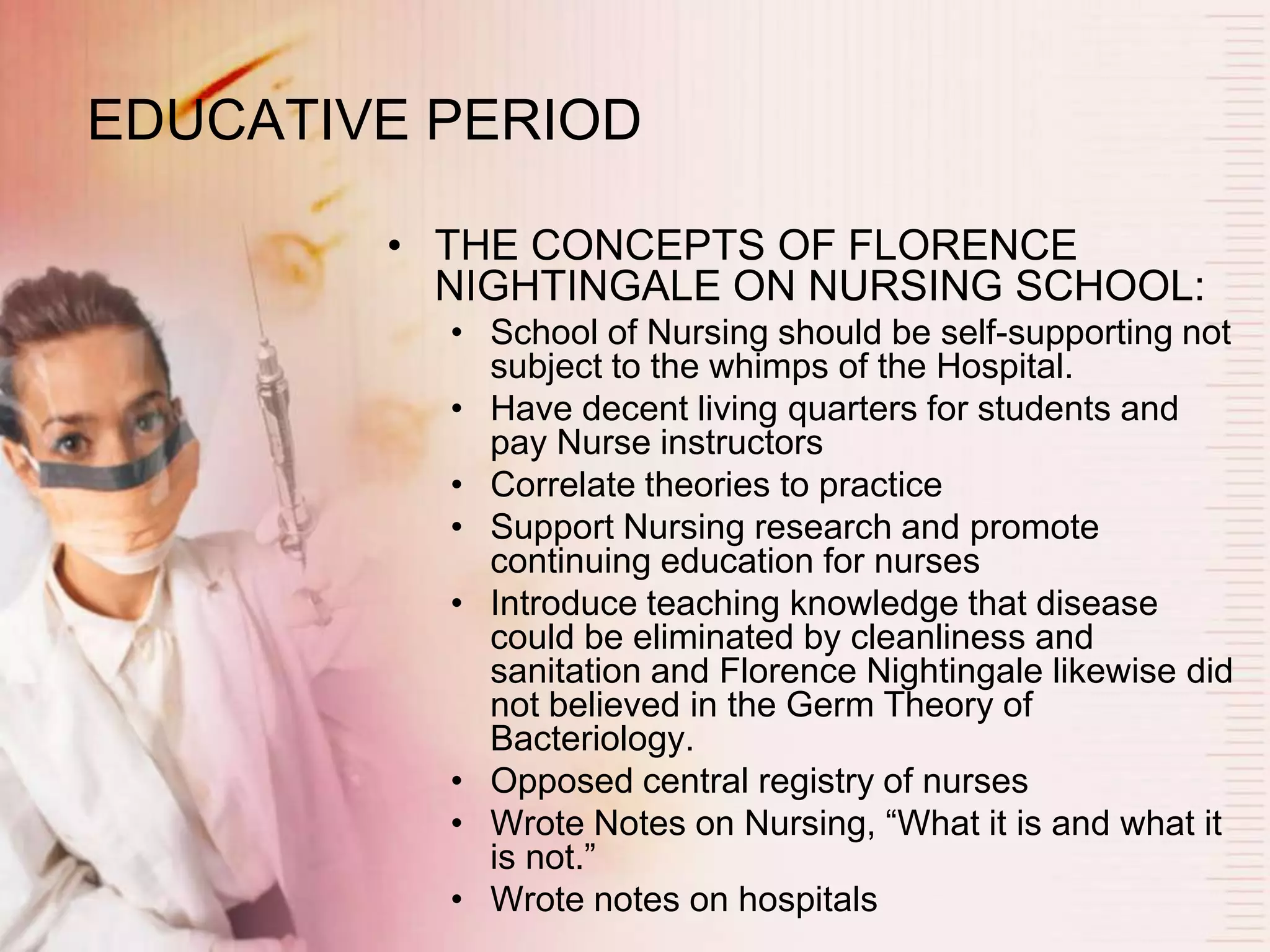 EDUCATIVE PERIOD

• THE CONCEPTS OF FLORENCE NIGHTINGALE ON NURSING SCHOOL:
  • School of Nursing should be self-supporting not subject to the whimps of the Hospital.
  • Have decent living quarters for students and pay Nurse instructors
  • Correlate theories to practice
  • Support Nursing research and promote continuing education for nurses
  • Introduce teaching knowledge that disease could be eliminated by cleanliness and sanitation and Florence Nightingale likewise did not believed in the Germ Theory of Bacteriology.
  • Opposed central registry of nurses
  • Wrote Notes on Nursing, “What it is and what it is not.”
  • Wrote notes on hospitals